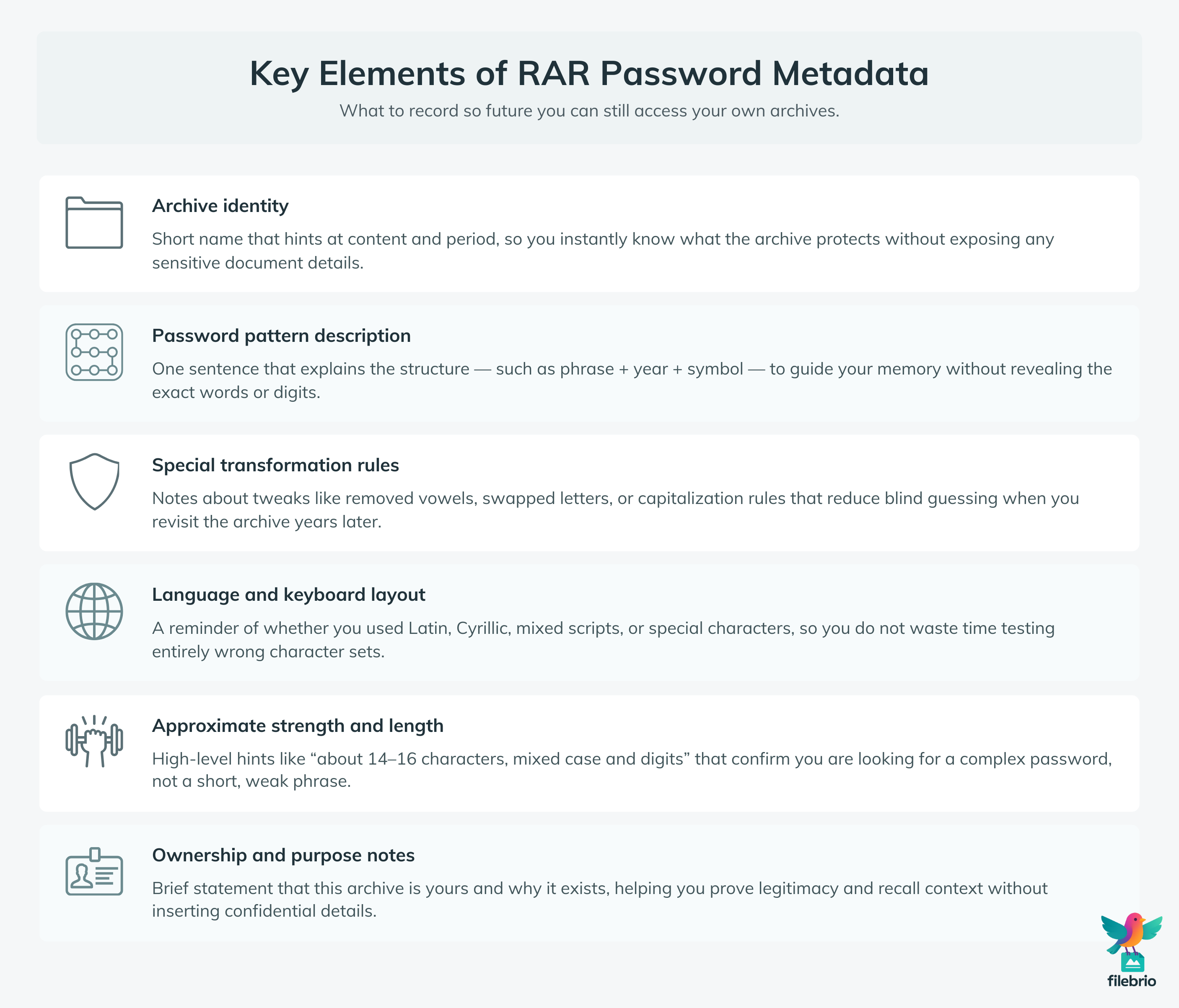 Key Elements of RAR Password Metadata

What to record so future you can still access your own archives.

Archive identity

Short name that hints at content and period, so you instantly know what the archive protects without exposing any sensitive document details.

Password pattern description

One sentence that explains the structure — such as phrase + year + symbol — to guide your memory without revealing the exact words or digits.

Special transformation rules

Notes about tweaks like removed vowels, swapped letters, or capitalization rules that reduce blind guessing when you revisit the archive years later.

Language and keyboard layout

A reminder of whether you used Latin, Cyrillic, mixed scripts, or special characters, so you do not waste time testing entirely wrong character sets.

Approximate strength and length

High-level hints like “about 14–16 characters, mixed case and digits” that confirm you are looking for a complex password, not a short, weak phrase.

Ownership and purpose notes

Brief statement that this archive is yours and why it exists, helping you prove legitimacy and recall context without inserting confidential details.

filebrio